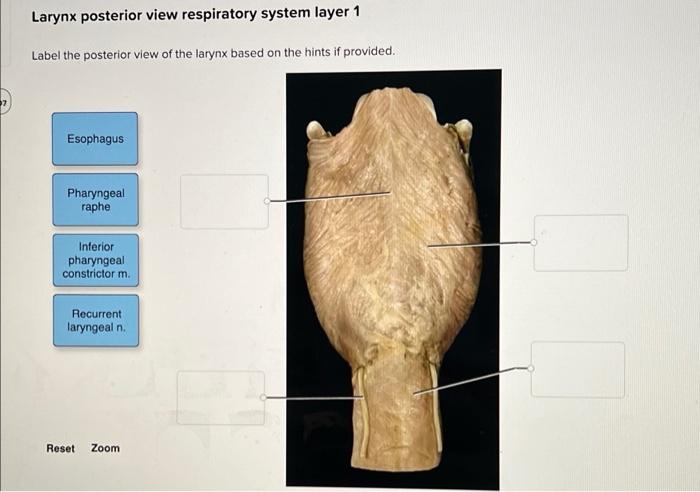 Larynx posterior view respiratory system layer 1

Label the posterior view of the larynx based on the hints if provided.

Esophagus

Pharyngeal raphe

Inferior pharyngeal constrictor m.

Recurrent laryngeal n.

Reset Zoom